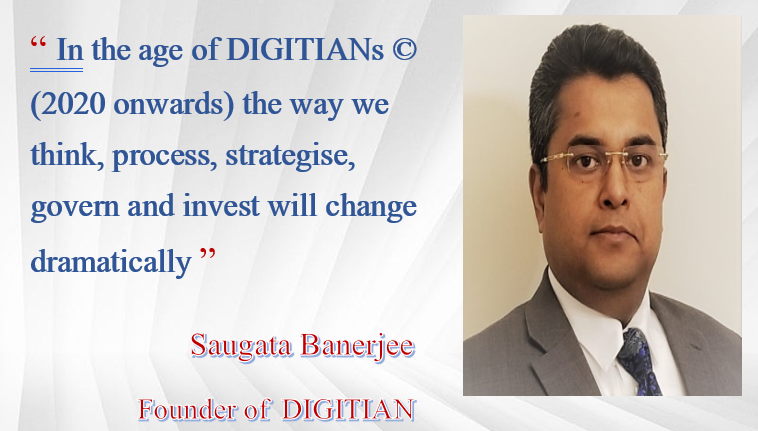 “ In the age of DIGITIANs © (2020 onwards) the way we think, process, strategise, govern and invest will change dramatically ”

Saugata Banerjee

Founder of DIGITIAN